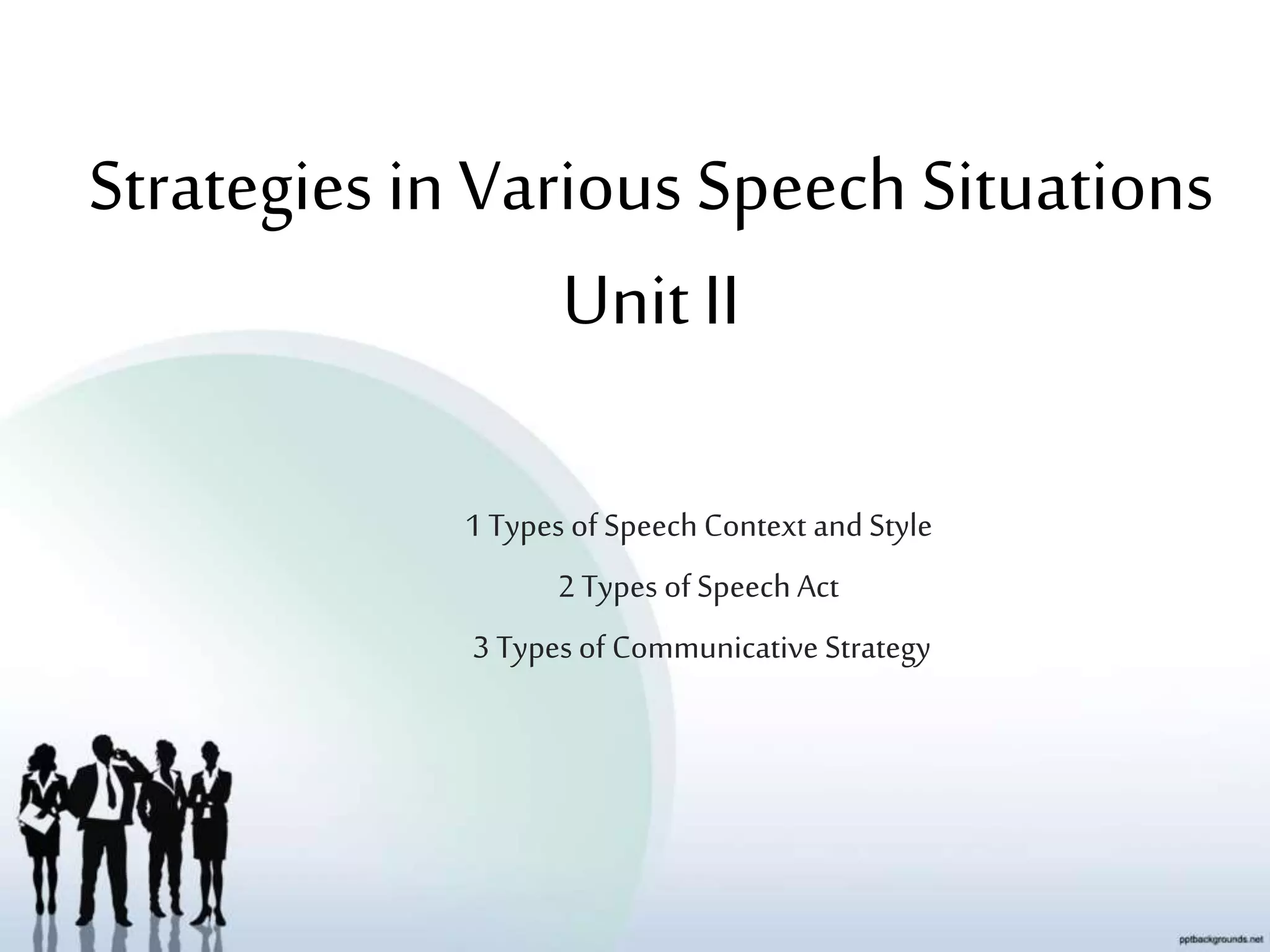 Strategies in Various Speech Situations
Unit II

1 Types of Speech Context and Style

2 Types of Speech Act

3 Types of Communicative Strategy

pptbackgrounds.net